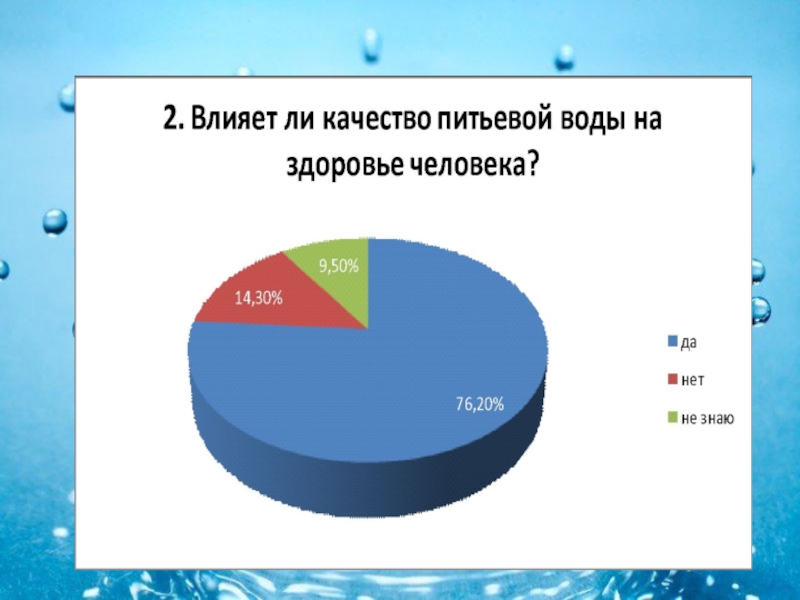 2. Влияет ли качество питьевой воды на здоровье человека?

9,50%

14,30%

76,20%

да

нет

не знаю